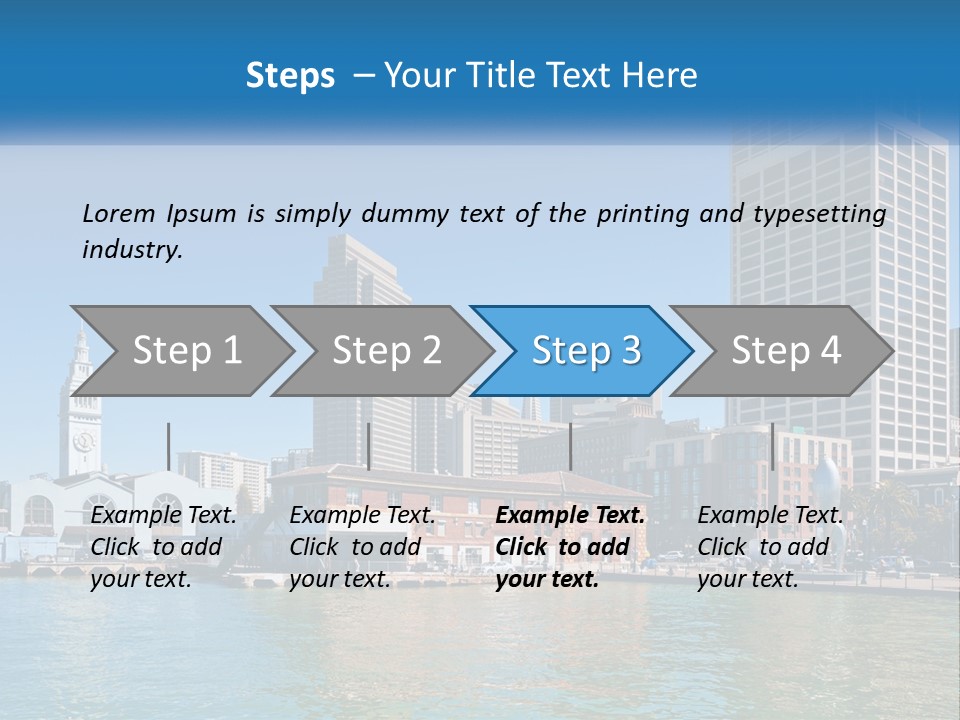 Steps – Your Title Text Here

Lorem Ipsum is simply dummy text of the printing and typesetting industry.

Step 1

Step 2

Step 3

Step 4

Example Text. Click to add your text.

Example Text. Click to add your text.

Example Text. Click to add your text.

Example Text. Click to add your text.